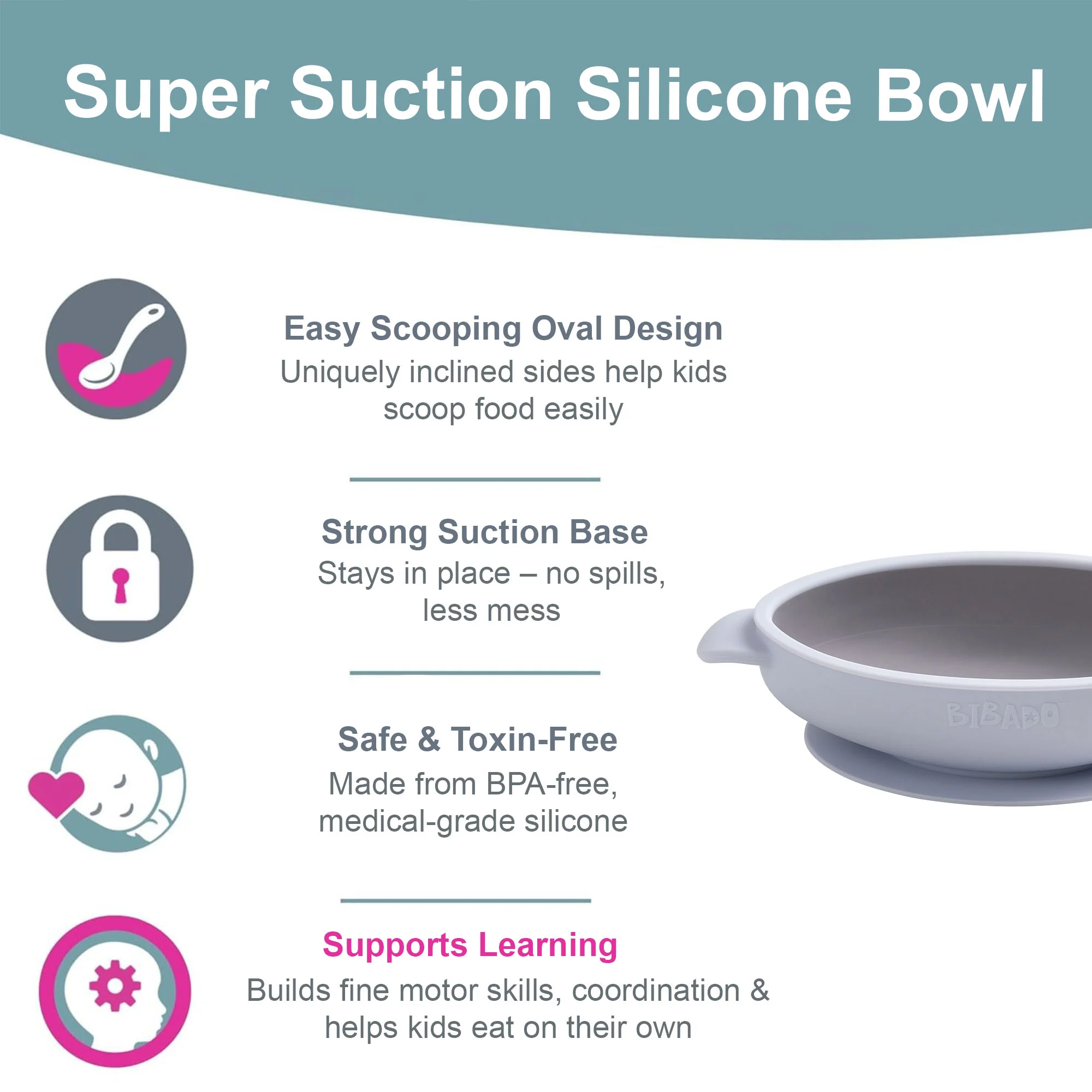 Super Suction Silicone Bowl

Easy Scooping Oval Design
Uniquely inclined sides help kids scoop food easily

Strong Suction Base
Stays in place – no spills, less mess

Safe & Toxin-Free
Made from BPA-free, medical-grade silicone

Supports Learning
Builds fine motor skills, coordination & helps kids eat on their own

BIBADO